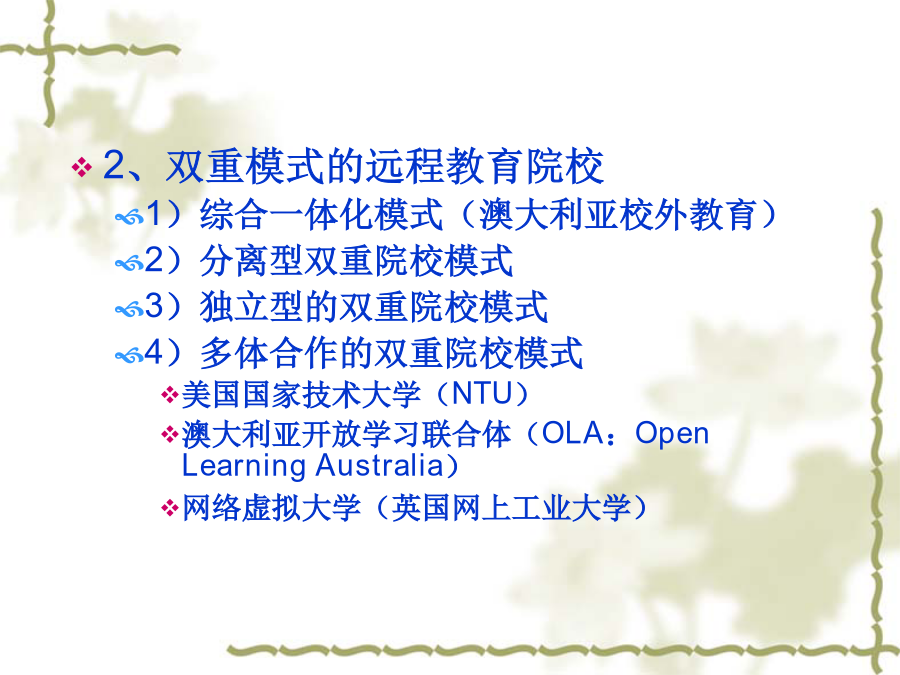 2、双重模式的远程教育院校

1）综合一体化模式（澳大利亚校外教育）

2）分离型双重院校模式

3）独立型的双重院校模式

4）多体合作的双重院校模式

美国国家技术大学（NTU）

澳大利亚开放学习联合体（OLA：Open Learning Australia）

网络虚拟大学（英国网上工业大学）